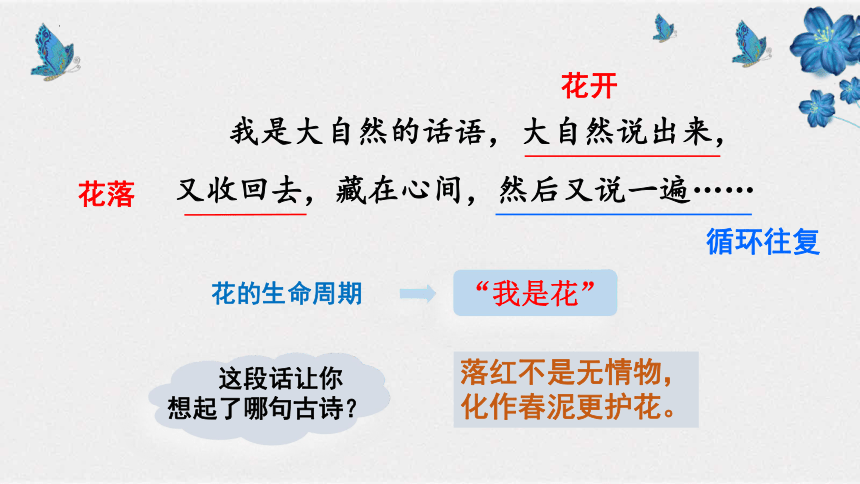 花开

我是大自然的话语，大自然说出来，

花落　又收回去，藏在心间，然后又说一遍……

循环往复

花的生命周期

“我是花”

这段话让你想起了哪句古诗？

落红不是无情物，化作春泥更护花。